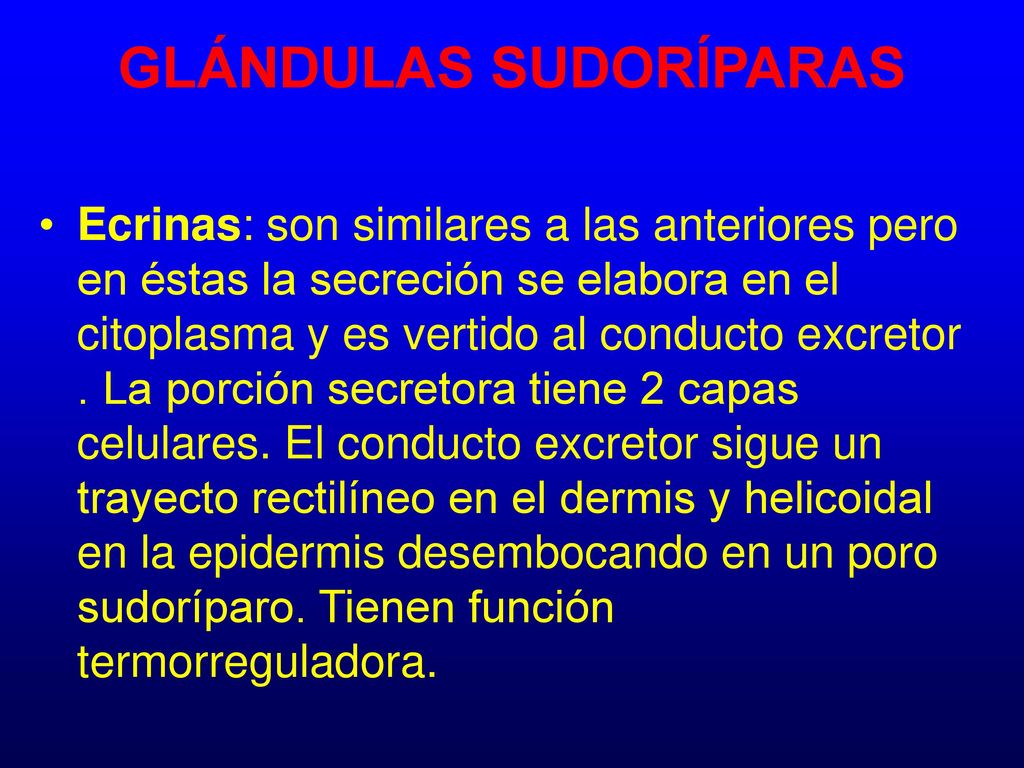 GLÁNDULAS SUDORÍPARAS

• Ecrinas: son similares a las anteriores pero en éstas la secreción se elabora en el citoplasma y es vertido al conducto excretor . La porción secretora tiene 2 capas celulares. El conducto excretor sigue un trayecto rectilíneo en el dermis y helicoidal en la epidermis desembocando en un poro sudoríparo. Tienen función termorreguladora.